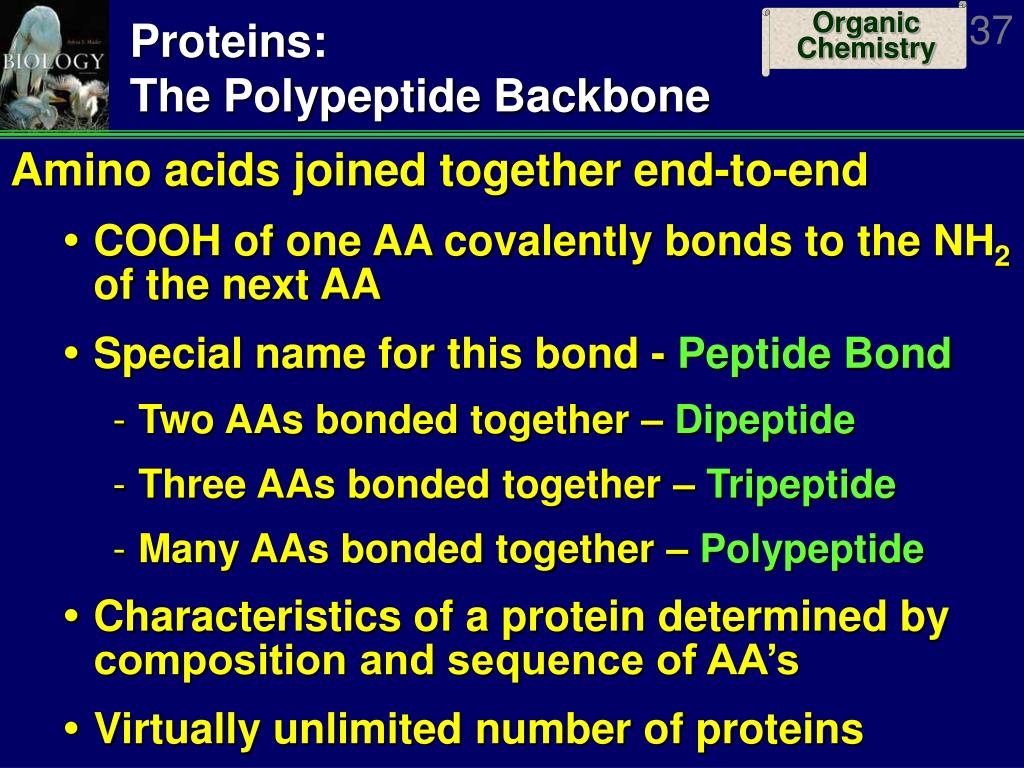 BIOLOGY

Proteins:
The Polypeptide Backbone

Organic Chemistry

37

Amino acids joined together end-to-end

• COOH of one AA covalently bonds to the $NH_2$ of the next AA

• Special name for this bond - Peptide Bond

- Two AAs bonded together – Dipeptide

- Three AAs bonded together – Tripeptide

- Many AAs bonded together – Polypeptide

• Characteristics of a protein determined by composition and sequence of AA's

• Virtually unlimited number of proteins